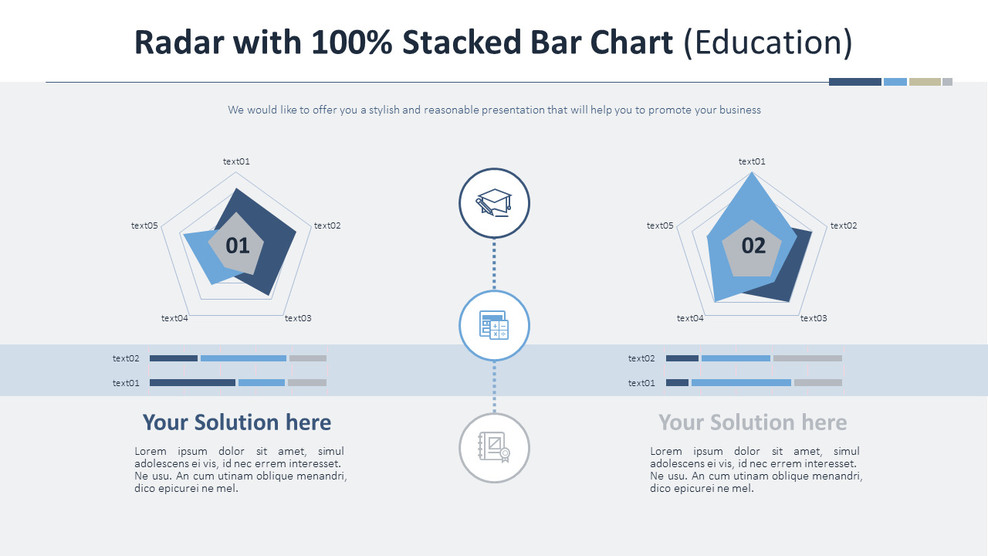 Radar with 100% Stacked Bar Chart (Education)

We would like to offer you a stylish and reasonable presentation that will help you to promote your business

text01
text02
text03
text04
text05
01

text02
text01

Your Solution here

Lorem ipsum dolor sit amet, simul adolescens ei vis, id nec errem interesset. Ne usu. An cum utinam oblique menandri, dico epicurei ne mel.

text01
text02
text03
text04
text05
02

text02
text01

Your Solution here

Lorem ipsum dolor sit amet, simul adolescens ei vis, id nec errem interesset. Ne usu. An cum utinam oblique menandri, dico epicurei ne mel.